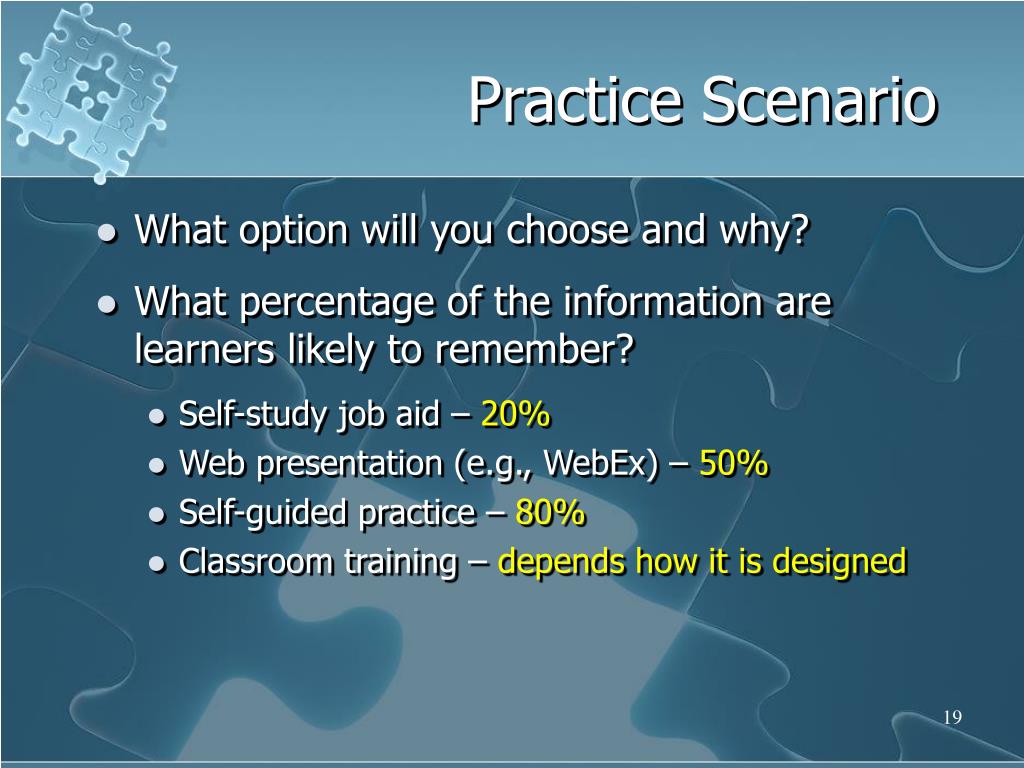 Practice Scenario

- What option will you choose and why?
- What percentage of the information are learners likely to remember?
  - Self-study job aid – 20%
  - Web presentation (e.g., WebEx) – 50%
  - Self-guided practice – 80%
  - Classroom training – depends how it is designed

19